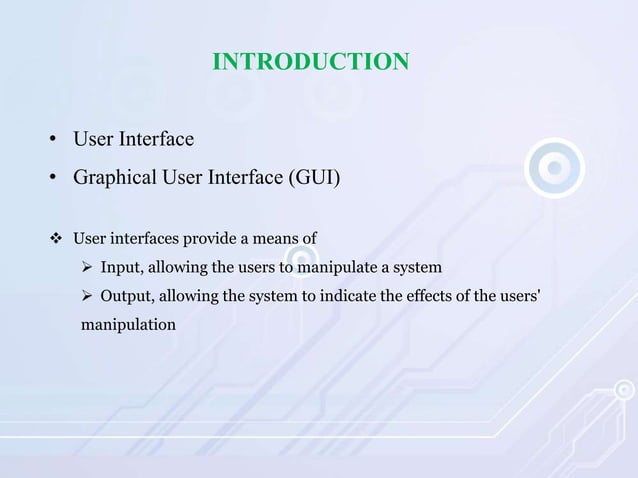 INTRODUCTION

• User Interface
• Graphical User Interface (GUI)

❖ User interfaces provide a means of
➢ Input, allowing the users to manipulate a system
➢ Output, allowing the system to indicate the effects of the users' manipulation